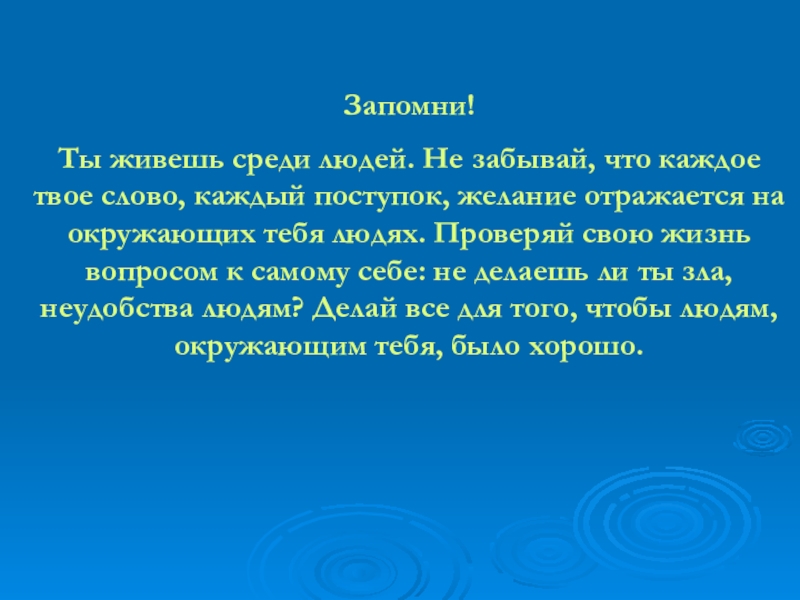 Запомни!

Ты живешь среди людей. Не забывай, что каждое твое слово, каждый поступок, желание отражается на окружающих тебя людях. Проверяй свою жизнь вопросом к самому себе: не делаешь ли ты зла, неудобства людям? Делай все для того, чтобы людям, окружающим тебя, было хорошо.